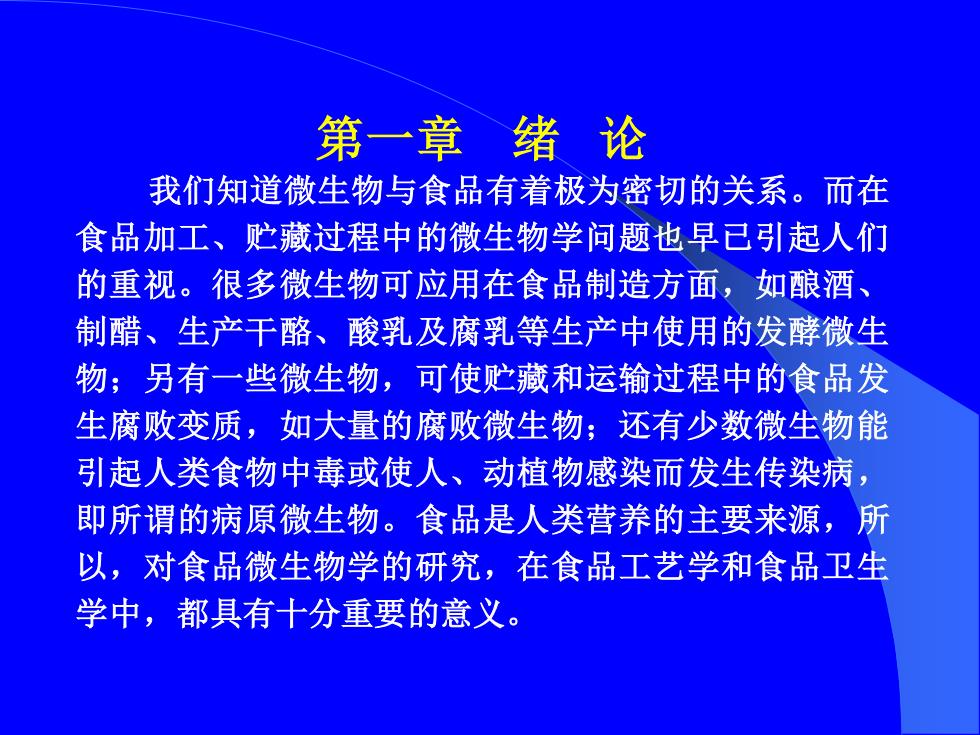 第一章　绪　论

我们知道微生物与食品有着极为密切的关系。而在食品加工、贮藏过程中的微生物学问题也早已引起人们的重视。很多微生物可应用在食品制造方面，如酿酒、制醋、生产干酪、酸乳及腐乳等生产中使用的发酵微生物；另有一些微生物，可使贮藏和运输过程中的食品发生腐败变质，如大量的腐败微生物；还有少数微生物能引起人类食物中毒或使人、动植物感染而发生传染病，即所谓的病原微生物。食品是人类营养的主要来源，所以，对食品微生物学的研究，在食品工艺学和食品卫生学中，都具有十分重要的意义。